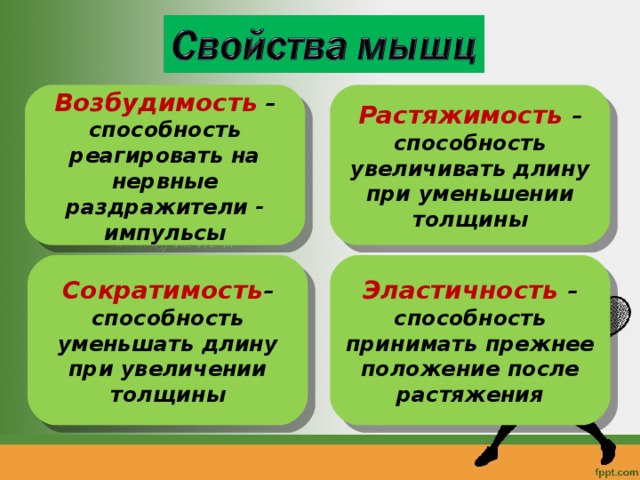 Свойства мышц

Возбудимость – способность реагировать на нервные раздражители - импульсы

Растяжимость – способность увеличивать длину при уменьшении толщины

Сократимость– способность уменьшать длину при увеличении толщины

Эластичность – способность принимать прежнее положение после растяжения

fppt.com